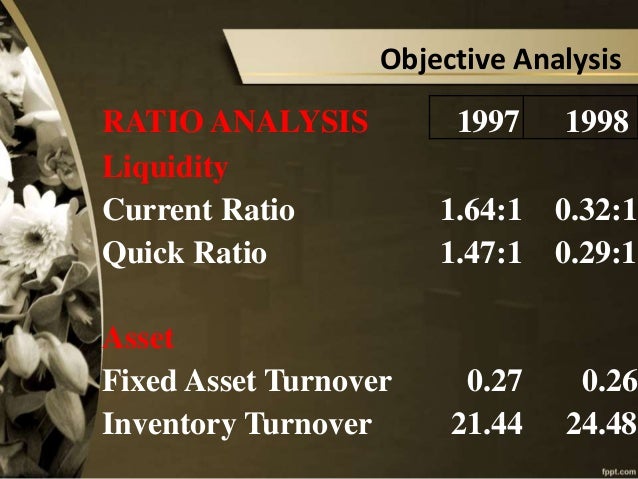 Objective Analysis

| RATIO ANALYSIS | 1997 | 1998 |
|---|---|---|
| Liquidity | | |
| Current Ratio | 1.64:1 | 0.32:1 |
| Quick Ratio | 1.47:1 | 0.29:1 |
| Asset | | |
| Fixed Asset Turnover | 0.27 | 0.26 |
| Inventory Turnover | 21.44 | 24.48 |

fppt.com